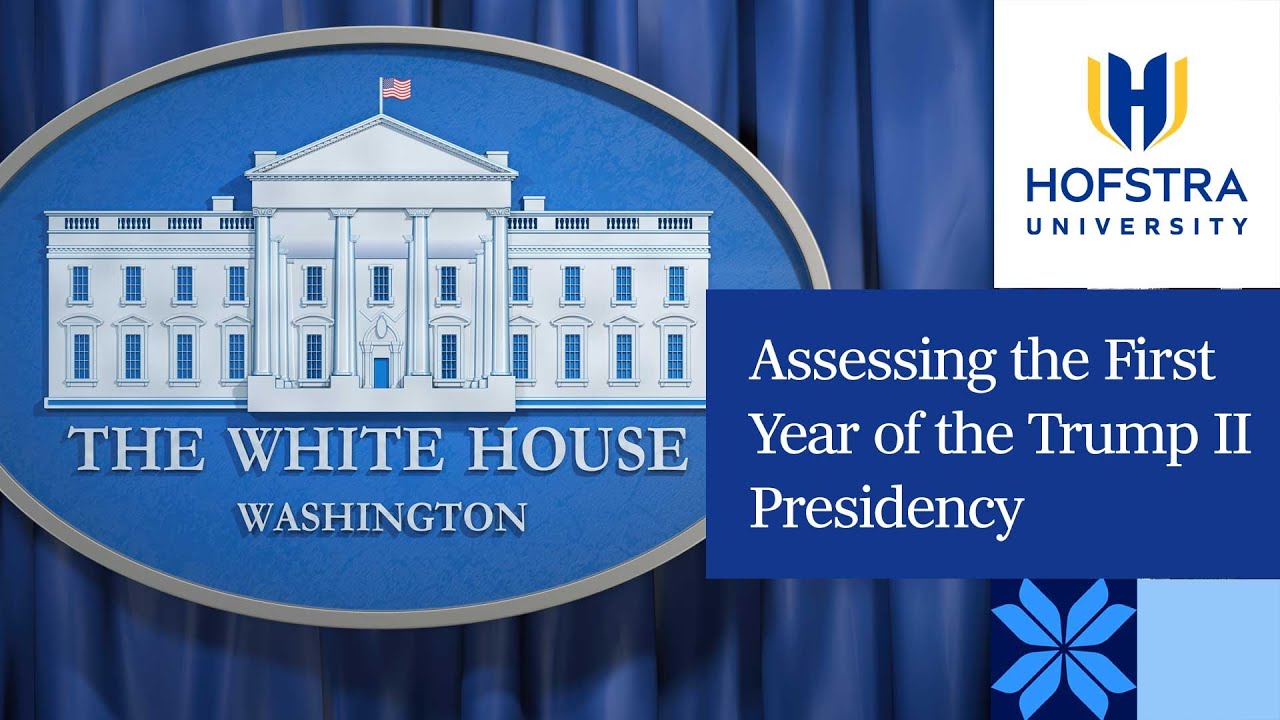 THE WHITE HOUSE
WASHINGTON

HOFSTRA
UNIVERSITY

Assessing the First Year of the Trump II Presidency